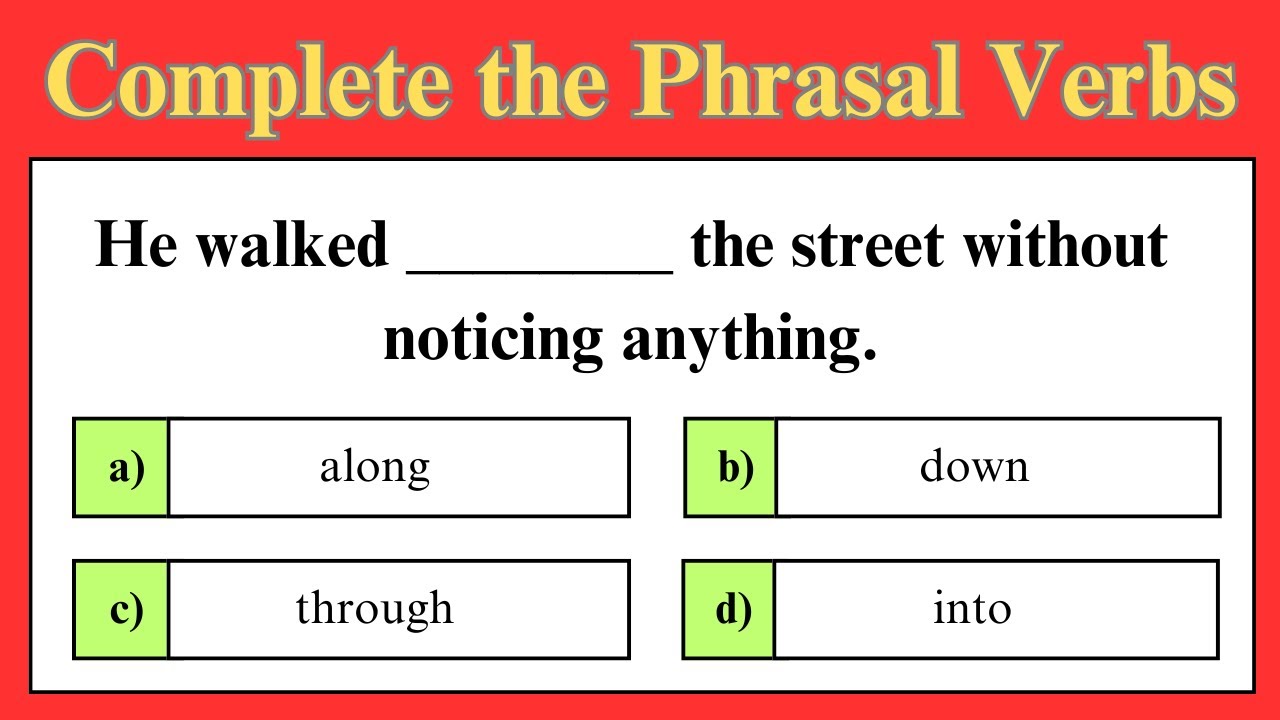 Complete the Phrasal Verbs

He walked ________ the street without noticing anything.

a) along
b) down
c) through
d) into